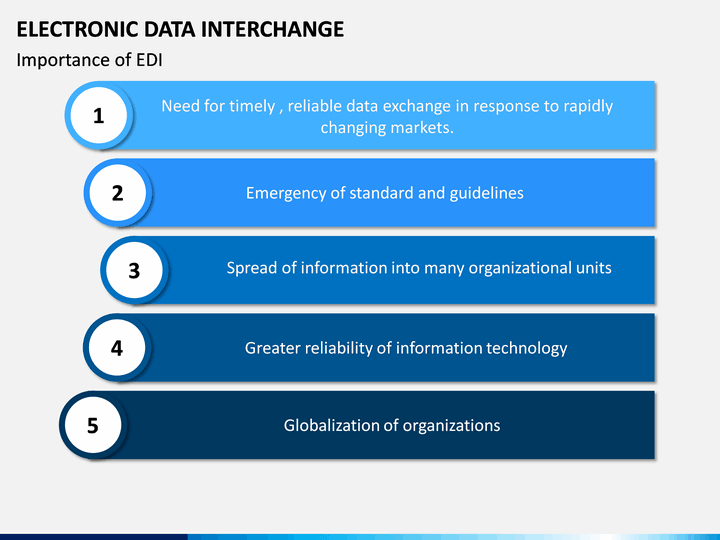 ELECTRONIC DATA INTERCHANGE

Importance of EDI

1

Need for timely , reliable data exchange in response to rapidly changing markets.

2

Emergency of standard and guidelines

3

Spread of information into many organizational units

4

Greater reliability of information technology

5

Globalization of organizations